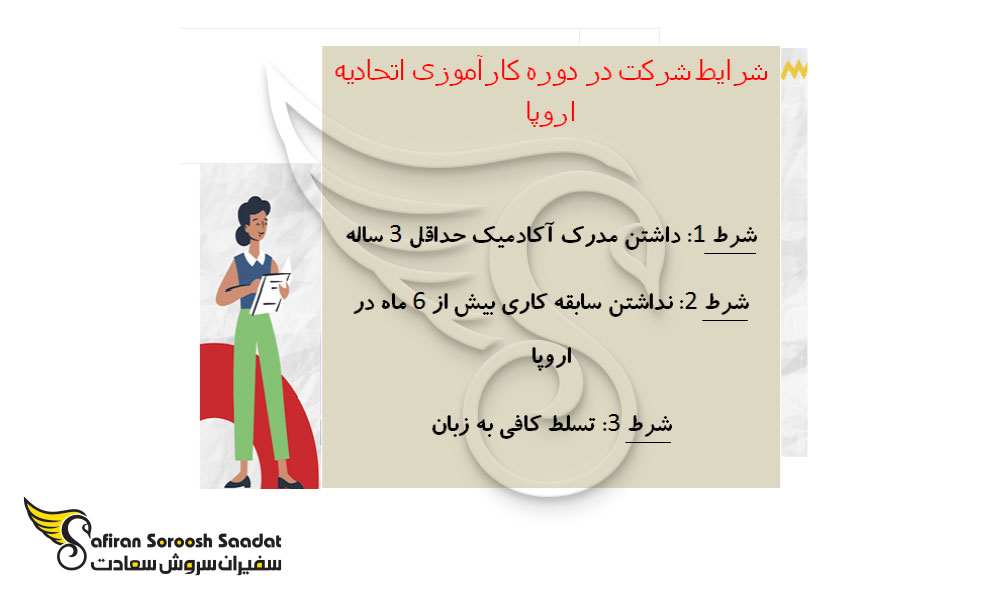 شرایط شرکت در دوره کارآموزی اتحادیه اروپا

شرط 1: داشتن مدرک آکادمیک حداقل 3 ساله

شرط 2: نداشتن سابقه کاری بیش از 6 ماه در اروپا

شرط 3: تسلط کافی به زبان

Safiran Soroosh Saadat
سفیران سروش سعادت